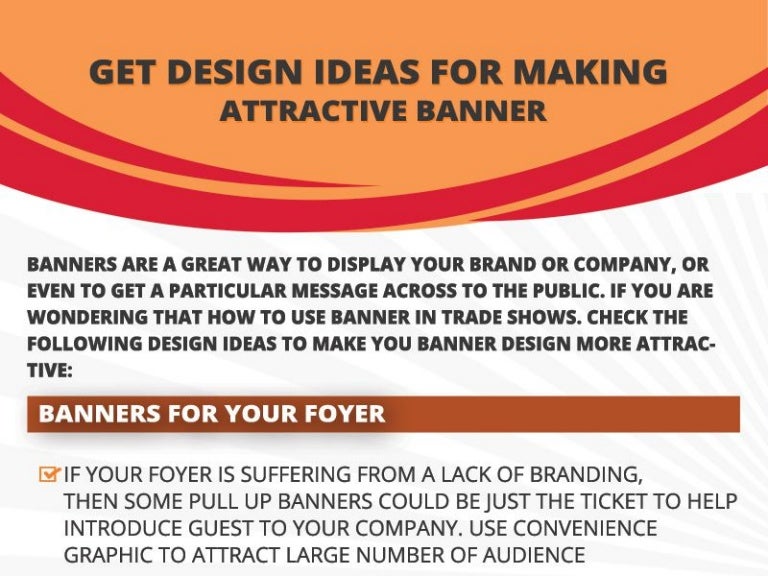 GET DESIGN IDEAS FOR MAKING
ATTRACTIVE BANNER

BANNERS ARE A GREAT WAY TO DISPLAY YOUR BRAND OR COMPANY, OR EVEN TO GET A PARTICULAR MESSAGE ACROSS TO THE PUBLIC. IF YOU ARE WONDERING THAT HOW TO USE BANNER IN TRADE SHOWS. CHECK THE FOLLOWING DESIGN IDEAS TO MAKE YOU BANNER DESIGN MORE ATTRACTIVE:

BANNERS FOR YOUR FOYER

IF YOUR FOYER IS SUFFERING FROM A LACK OF BRANDING, THEN SOME PULL UP BANNERS COULD BE JUST THE TICKET TO HELP INTRODUCE GUEST TO YOUR COMPANY. USE CONVENIENCE GRAPHIC TO ATTRACT LARGE NUMBER OF AUDIENCE